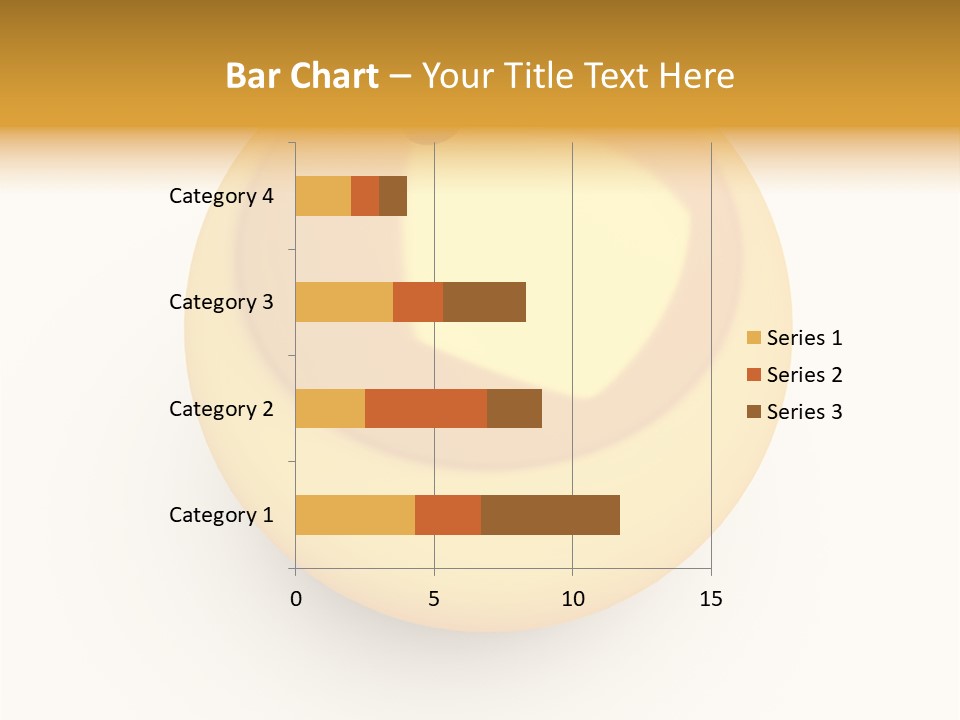 Bar Chart – Your Title Text Here

Category 4
Category 3
Category 2
Category 1

0
5
10
15

Series 1
Series 2
Series 3